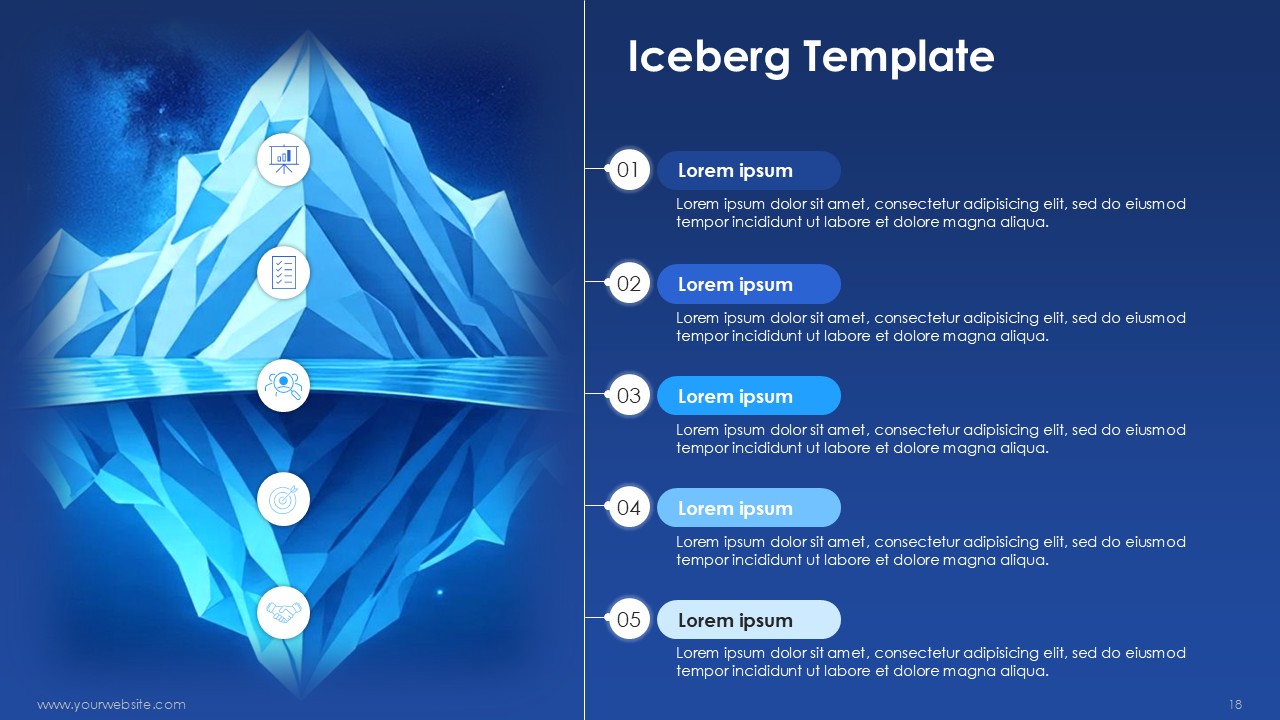 Iceberg Template

01
Lorem ipsum
Lorem ipsum dolor sit amet, consectetur adipisicing elit, sed do eiusmod tempor incididunt ut labore et dolore magna aliqua.

02
Lorem ipsum
Lorem ipsum dolor sit amet, consectetur adipisicing elit, sed do eiusmod tempor incididunt ut labore et dolore magna aliqua.

03
Lorem ipsum
Lorem ipsum dolor sit amet, consectetur adipisicing elit, sed do eiusmod tempor incididunt ut labore et dolore magna aliqua.

04
Lorem ipsum
Lorem ipsum dolor sit amet, consectetur adipisicing elit, sed do eiusmod tempor incididunt ut labore et dolore magna aliqua.

05
Lorem ipsum
Lorem ipsum dolor sit amet, consectetur adipisicing elit, sed do eiusmod tempor incididunt ut labore et dolore magna aliqua.

www.yourwebsite.com

18